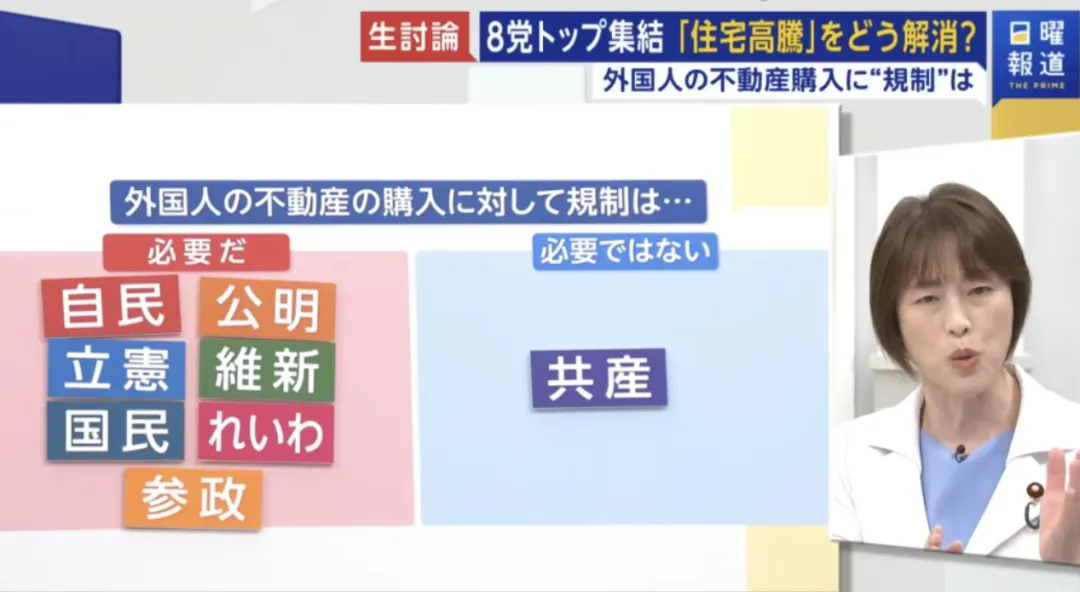 生討論 8党トップ集結「住宅高騰」をどう解消?
外国人の不動産購入に"規制"は

日曜報道 THE PRIME

外国人の不動産の購入に対して規制は…

必要だ

自民 公明
立憲 維新
国民 れいわ
参政

必要ではない

共産